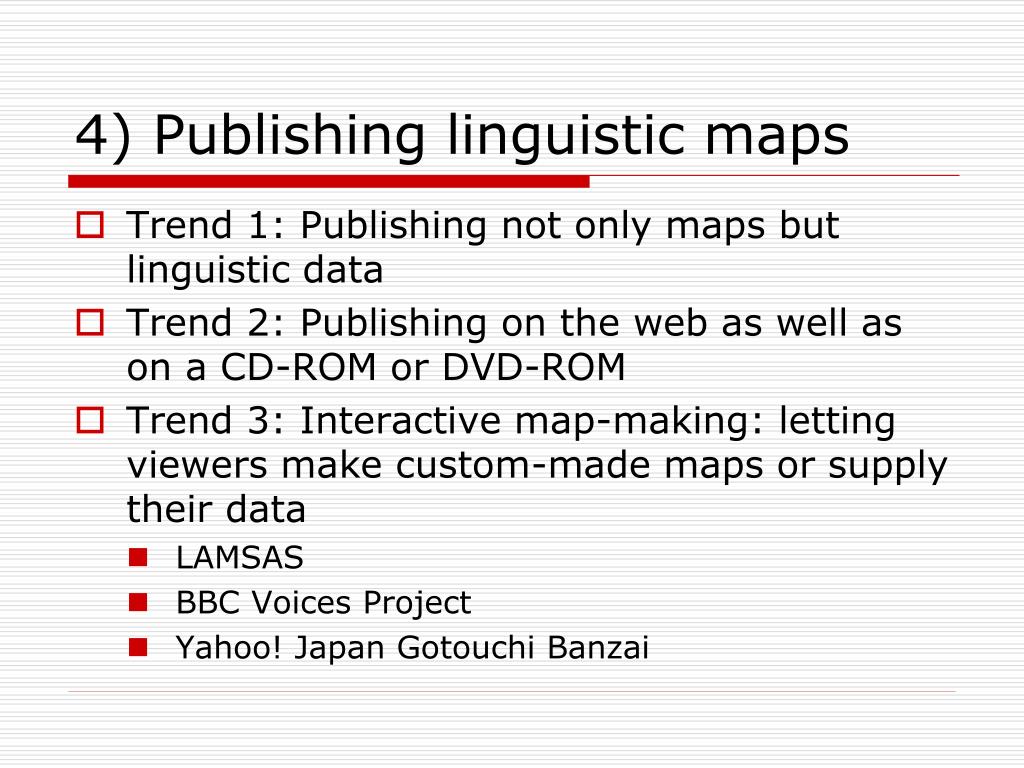 4) Publishing linguistic maps

Trend 1: Publishing not only maps but linguistic data

Trend 2: Publishing on the web as well as on a CD-ROM or DVD-ROM

Trend 3: Interactive map-making: letting viewers make custom-made maps or supply their data

LAMSAS

BBC Voices Project

Yahoo! Japan Gotouchi Banzai